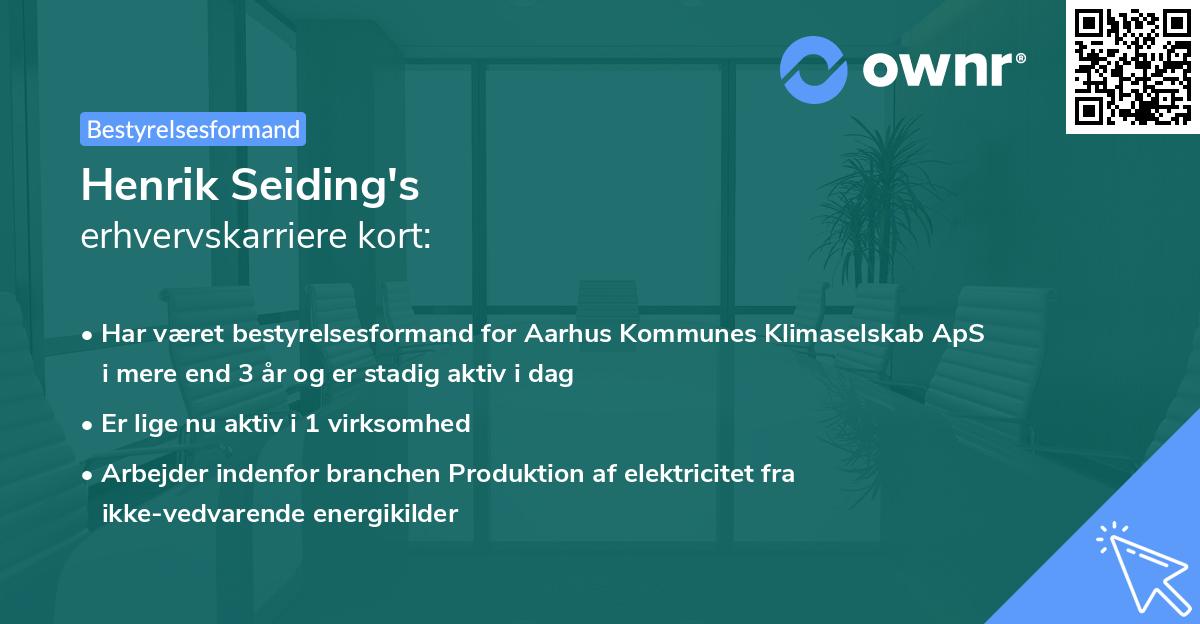 ownr®

Bestyrelsesformand

Henrik Seiding's
erhvervskarriere kort:

• Har været bestyrelsesformand for Aarhus Kommunes Klimaselskab ApS i mere end 3 år og er stadig aktiv i dag

• Er lige nu aktiv i 1 virksomhed

• Arbejder indenfor branchen Produktion af elektricitet fra ikke-vedvarende energikilder